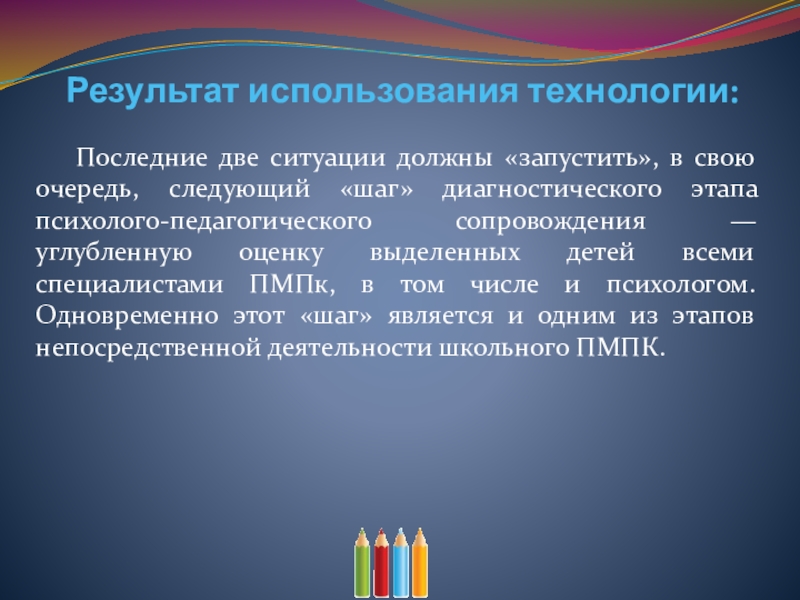 Результат использования технологии:

Последние две ситуации должны «запустить», в свою очередь, следующий «шаг» диагностического этапа психолого-педагогического сопровождения — углубленную оценку выделенных детей всеми специалистами ПМПк, в том числе и психологом. Одновременно этот «шаг» является и одним из этапов непосредственной деятельности школьного ПМПК.